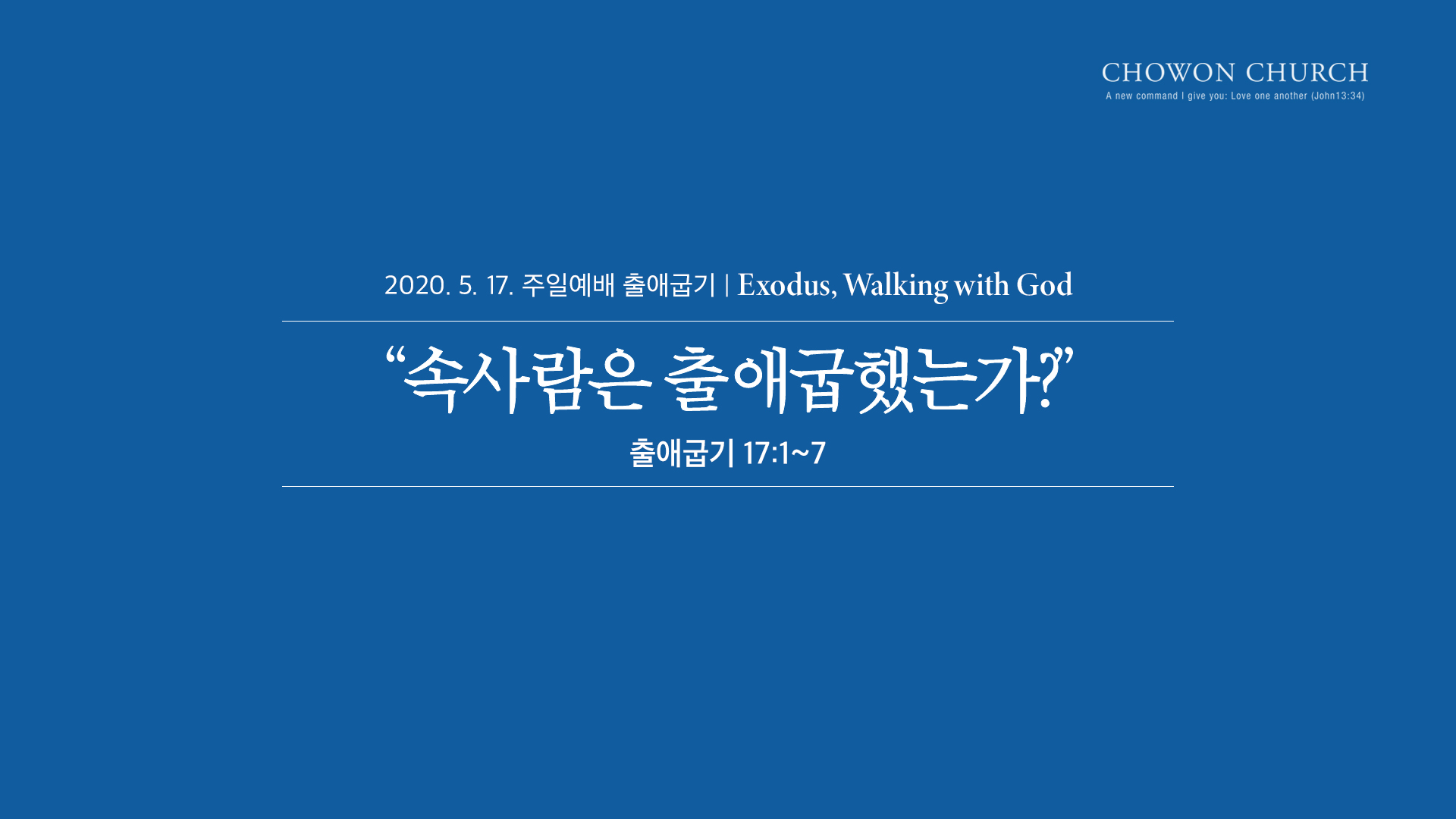 CHOWON CHURCH
A new command I give you: Love one another (John13:34)

2020. 5. 17. 주일예배 출애굽기 | Exodus, Walking with God

“속사람은 출애굽했는가?”

출애굽기 17:1~7